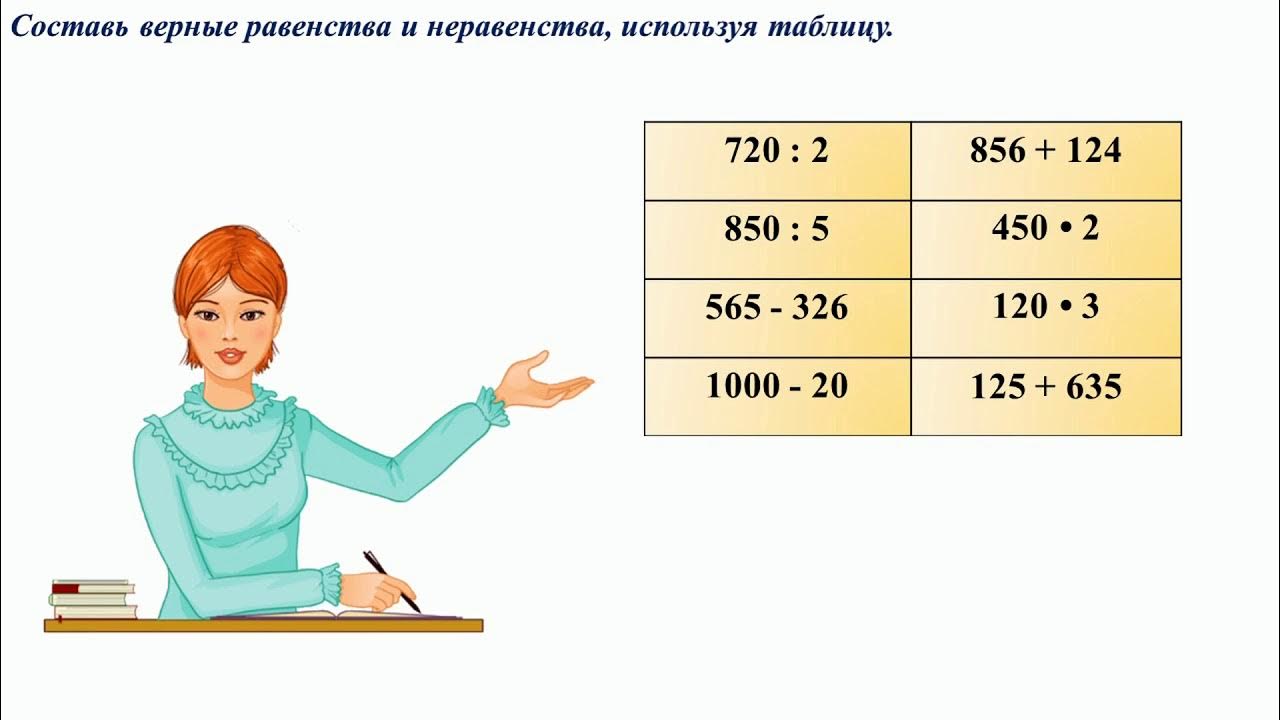 Составь верные равенства и неравенства, используя таблицу.

| $720 : 2$ | $856 + 124$ |
|---|---|
| $850 : 5$ | $450 \cdot 2$ |
| $565 - 326$ | $120 \cdot 3$ |
| $1000 - 20$ | $125 + 635$ |